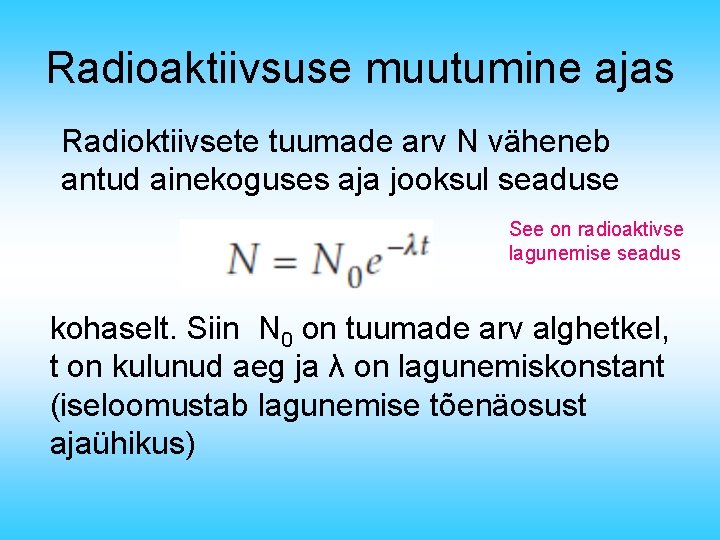 Radioaktiivsuse muutumine ajas

Radioktiivsete tuumade arv N väheneb antud ainekoguses aja jooksul seaduse

$N = N_0 e^{-\lambda t}$

See on radioaktivse lagunemise seadus

kohaselt. Siin $N_0$ on tuumade arv alghetkel, t on kulunud aeg ja λ on lagunemiskonstant (iseloomustab lagunemise tõenäosust ajaühikus)